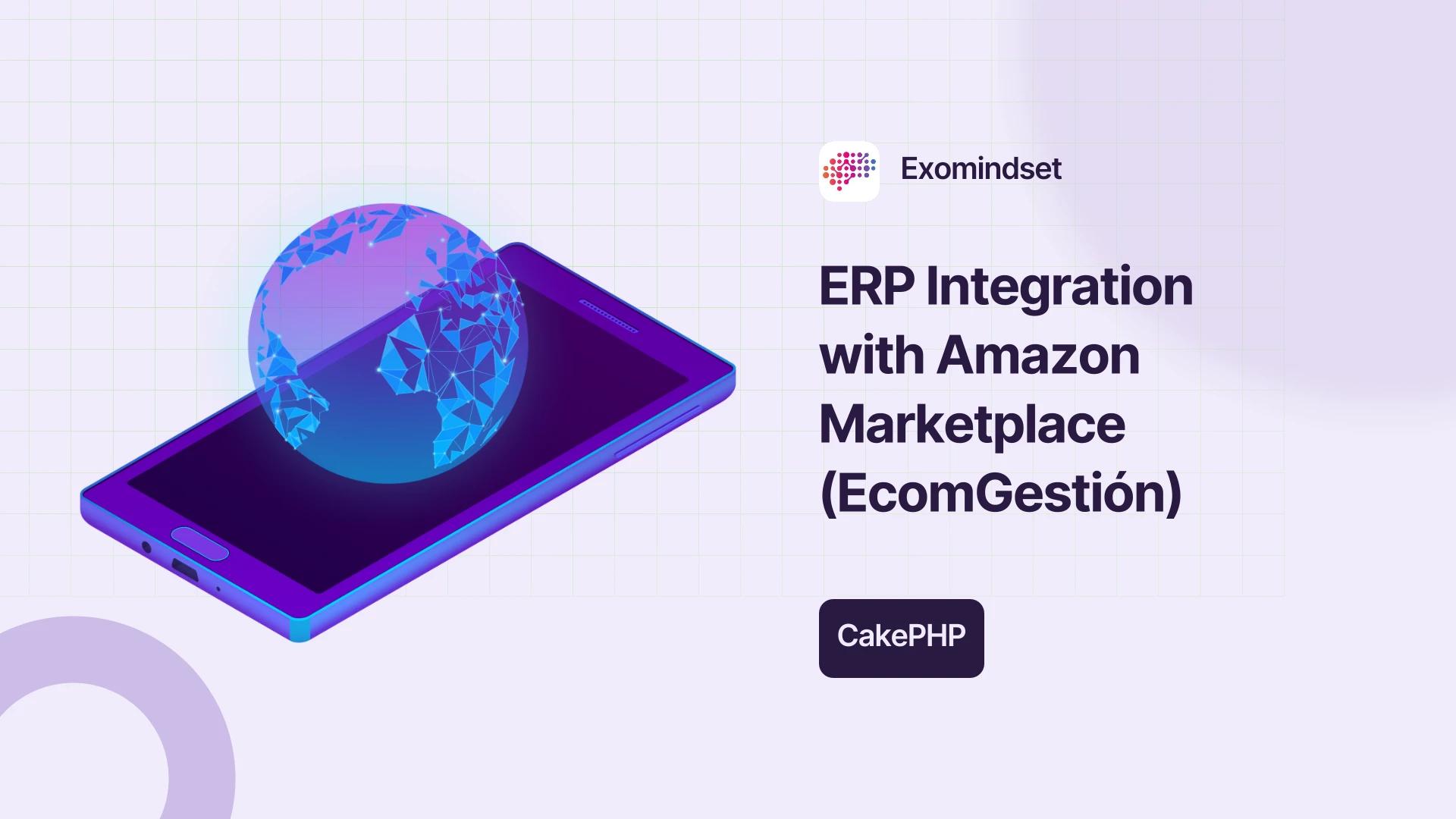 Exomindset

ERP Integration with Amazon Marketplace (EcomGestión)

CakePHP